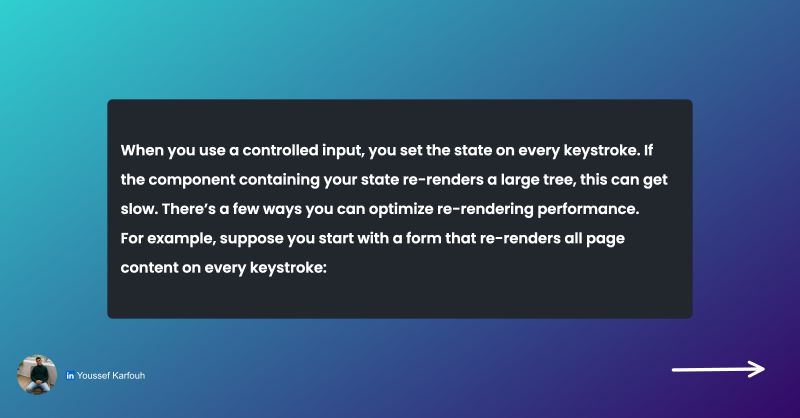 When you use a controlled input, you set the state on every keystroke. If the component containing your state re-renders a large tree, this can get slow. There's a few ways you can optimize re-rendering performance. For example, suppose you start with a form that re-renders all page content on every keystroke:

in Youssef Karfouh